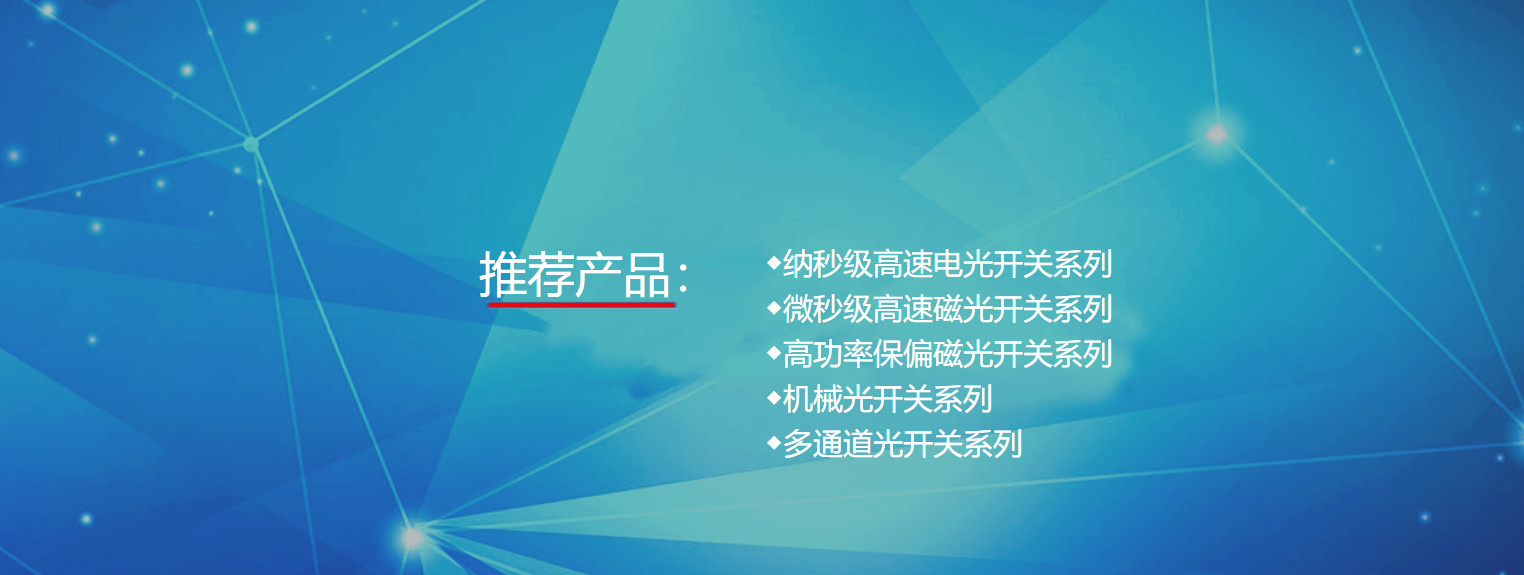 推荐产品：

◆纳秒级高速电光开关系列
◆微秒级高速磁光开关系列
◆高功率保偏磁光开关系列
◆机械光开关系列
◆多通道光开关系列